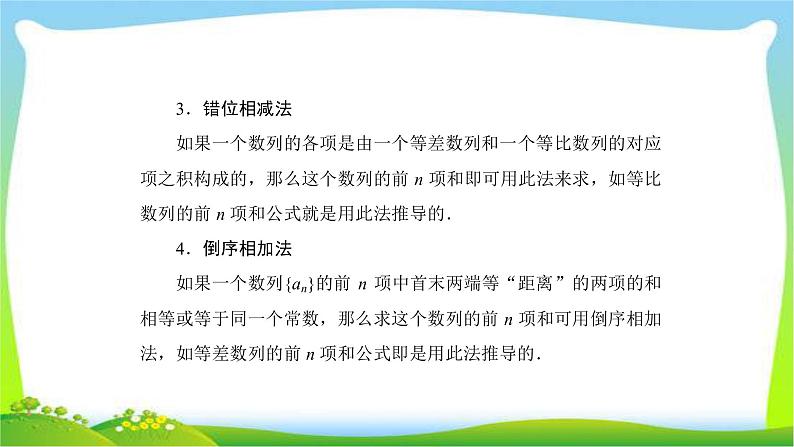 3．错位相减法

如果一个数列的各项是由一个等差数列和一个等比数列的对应项之积构成的，那么这个数列的前 $n$ 项和即可用此法来求，如等比数列的前 $n$ 项和公式就是用此法推导的．

4．倒序相加法

如果一个数列$\{a_n\}$的前 $n$ 项中首末两端等“距离”的两项的和相等或等于同一个常数，那么求这个数列的前 $n$ 项和可用倒序相加法，如等差数列的前 $n$ 项和公式即是用此法推导的．